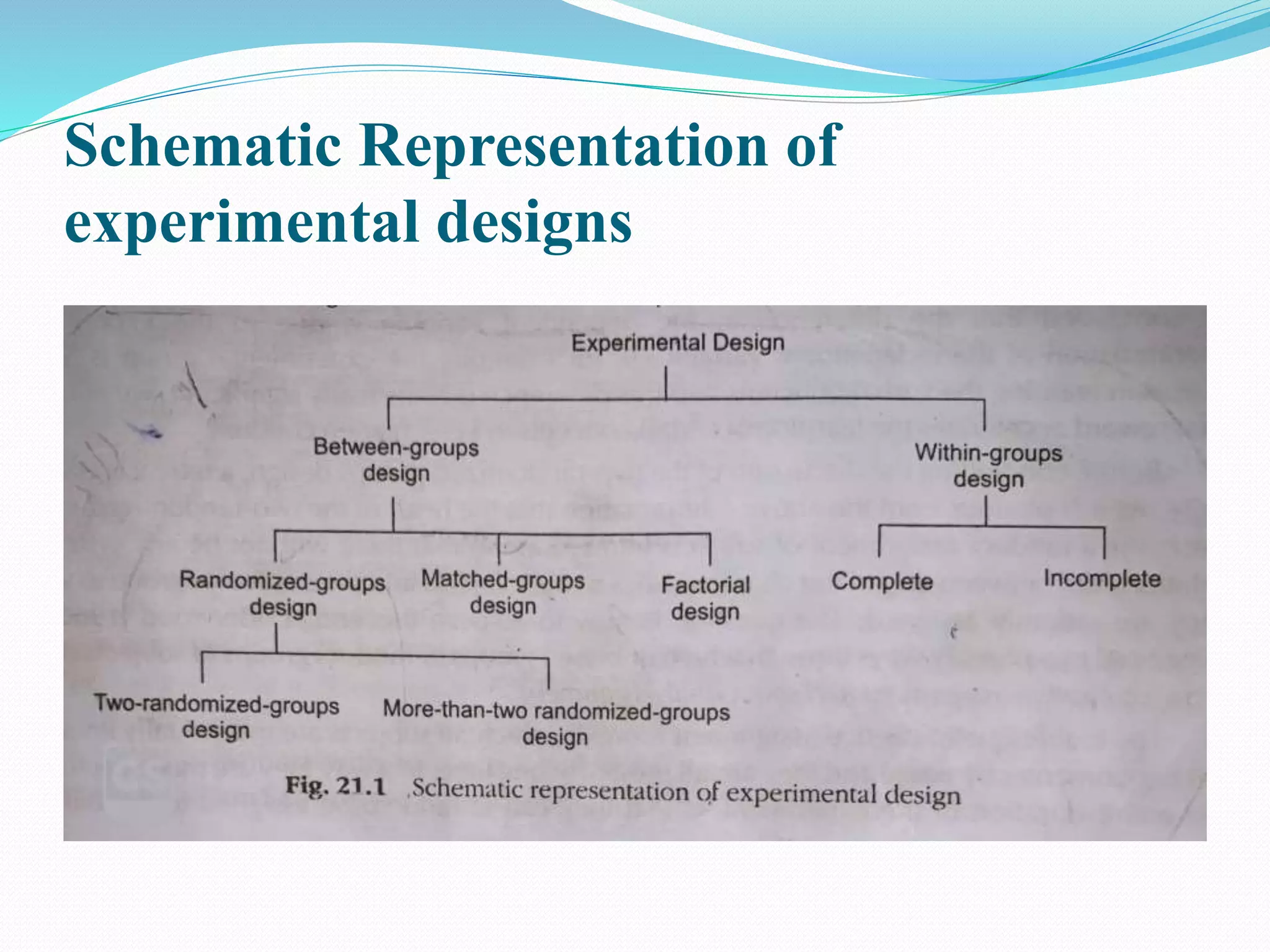 Schematic Representation of experimental designs

Experimental Design

Between-groups design

Within-groups design

Randomized-groups design

Matched-groups design

Factorial design

Complete

Incomplete

Two-randomized-groups design

More-than-two randomized-groups design

Fig. 21.1 Schematic representation of experimental design